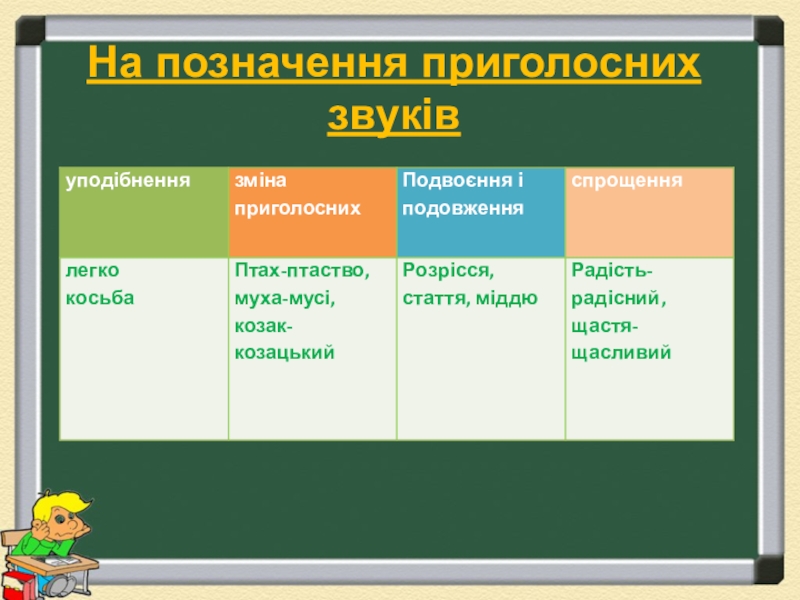 На позначення приголосних звуків

| уподібнення | зміна приголосних | Подвоєння і подовження | спрощення |
|---|---|---|---|
| легко косьба | Птах-птаство, муха-мусі, козак-козацький | Розрісся, стаття, міддю | Радість-радісний, щастя-щасливий |